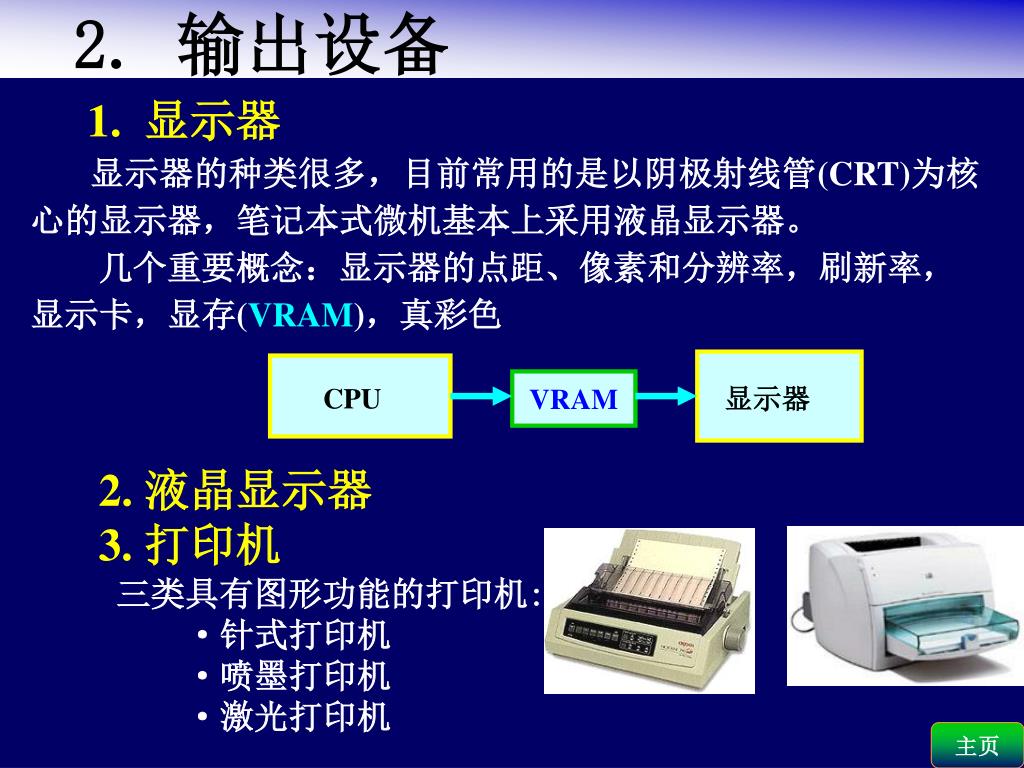 2. 输出设备

1. 显示器

显示器的种类很多，目前常用的是以阴极射线管(CRT)为核心的显示器，笔记本式微机基本上采用液晶显示器。

几个重要概念：显示器的点距、像素和分辨率，刷新率，显示卡，显存(VRAM)，真彩色

CPU

VRAM

显示器

2. 液晶显示器

3. 打印机

三类具有图形功能的打印机：

• 针式打印机
• 喷墨打印机
• 激光打印机

主页